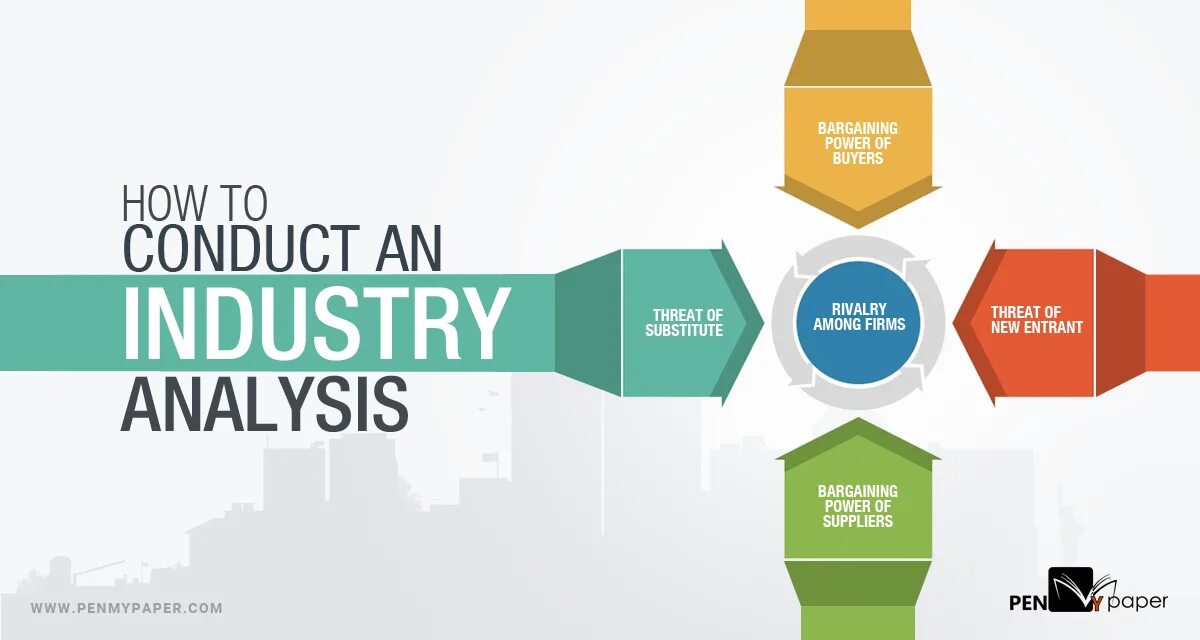 HOW TO
CONDUCT AN
INDUSTRY
ANALYSIS

BARGAINING POWER OF BUYERS

THREAT OF SUBSTITUTE

RIVALRY AMONG FIRMS

THREAT OF NEW ENTRANT

BARGAINING POWER OF SUPPLIERS

WWW.PENMYPAPER.COM

PEN MY paper